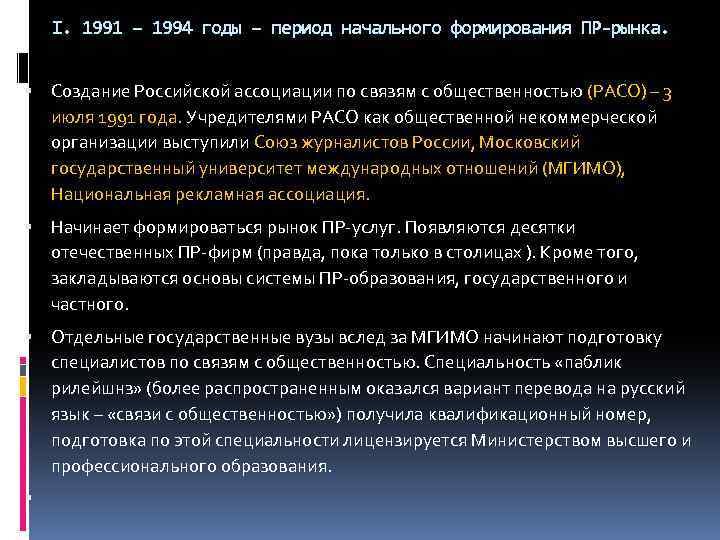 I. 1991 – 1994 годы – период начального формирования ПР-рынка.

Создание Российской ассоциации по связям с общественностью (РАСО) – 3 июля 1991 года. Учредителями РАСО как общественной некоммерческой организации выступили Союз журналистов России, Московский государственный университет международных отношений (МГИМО), Национальная рекламная ассоциация.

Начинает формироваться рынок ПР-услуг. Появляются десятки отечественных ПР-фирм (правда, пока только в столицах ). Кроме того, закладываются основы системы ПР-образования, государственного и частного.

Отдельные государственные вузы вслед за МГИМО начинают подготовку специалистов по связям с общественностью. Специальность «паблик рилейшнз» (более распространенным оказался вариант перевода на русский язык – «связи с общественностью») получила квалификационный номер, подготовка по этой специальности лицензируется Министерством высшего и профессионального образования.